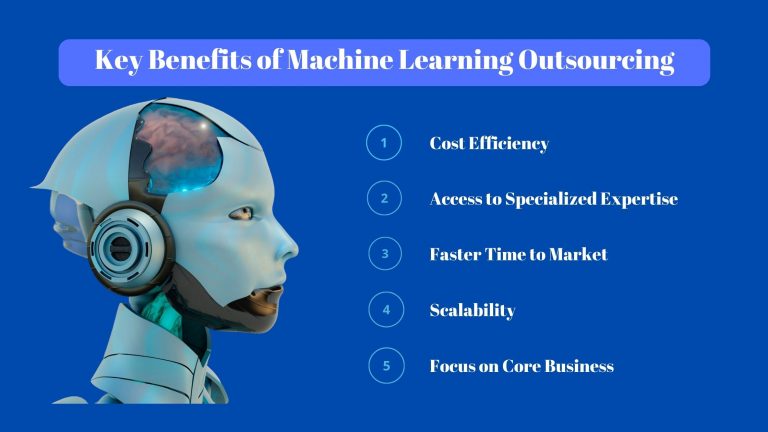 Key Benefits of Machine Learning Outsourcing

1 Cost Efficiency

2 Access to Specialized Expertise

3 Faster Time to Market

4 Scalability

5 Focus on Core Business